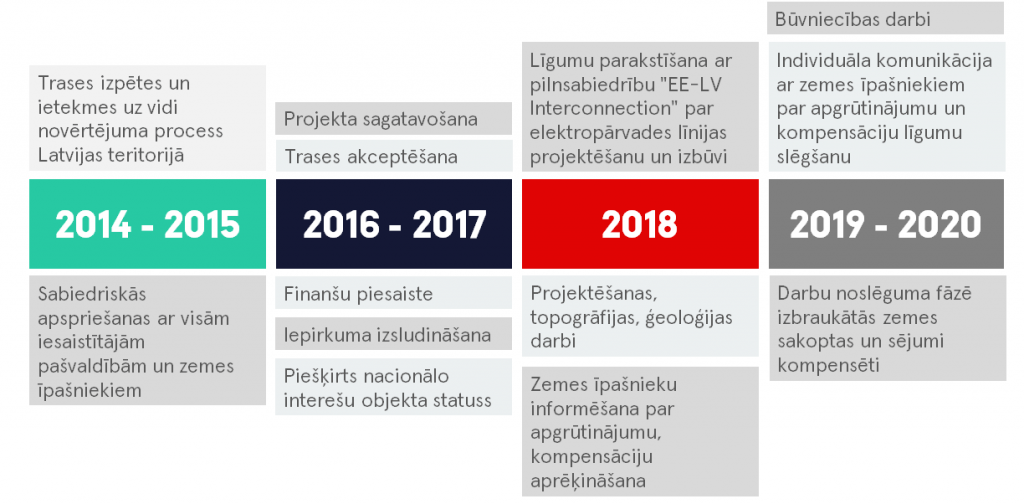 Trases izpētes un ietekmes uz vidi novērtējuma process Latvijas teritorijā

2014 - 2015

Sabiedriskās apspriešanas ar visām iesaistītājām pašvaldībām un zemes īpašniekiem

Projekta sagatavošana

Trases akceptēšana

2016 - 2017

Finanšu piesaiste

Iepirkuma izsludināšana

Piešķirts nacionālo interešu objekta statuss

Līgumu parakstīšana ar pilnsabiedrību "EE-LV Interconnection" par elektropārvades līnijas projektēšanu un izbūvi

2018

Projektēšanas, topogrāfijas, ģeoloģijas darbi

Zemes īpašnieku informēšana par apgrūtinājumu, kompensāciju aprēķināšana

Būvniecības darbi

Individuāla komunikācija ar zemes īpašniekiem par apgrūtinājumu un kompensāciju līgumu slēgšanu

2019 - 2020

Darbu noslēguma fāzē izbraukātās zemes sakoptas un sējumi kompensēti